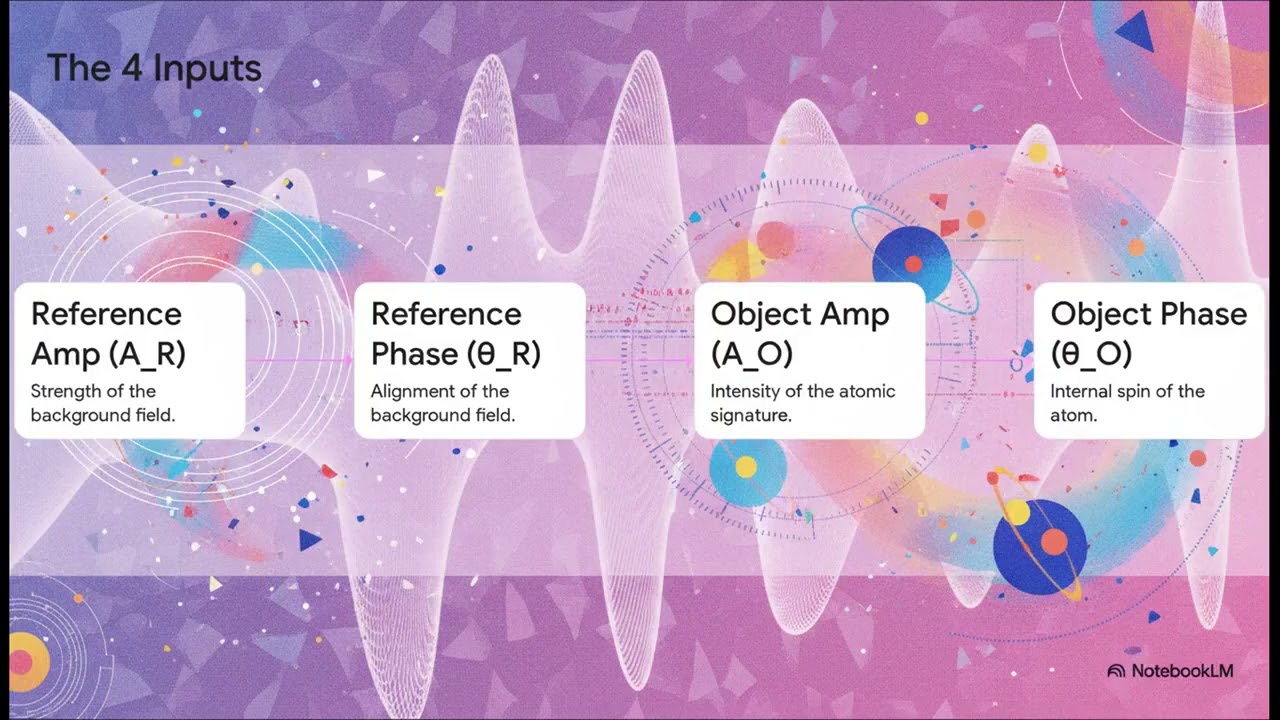 The 4 Inputs

Reference Amp (A_R)
Strength of the background field.

Reference Phase (θ_R)
Alignment of the background field.

Object Amp (A_O)
Intensity of the atomic signature.

Object Phase (θ_O)
Internal spin of the atom.

NotebookLM